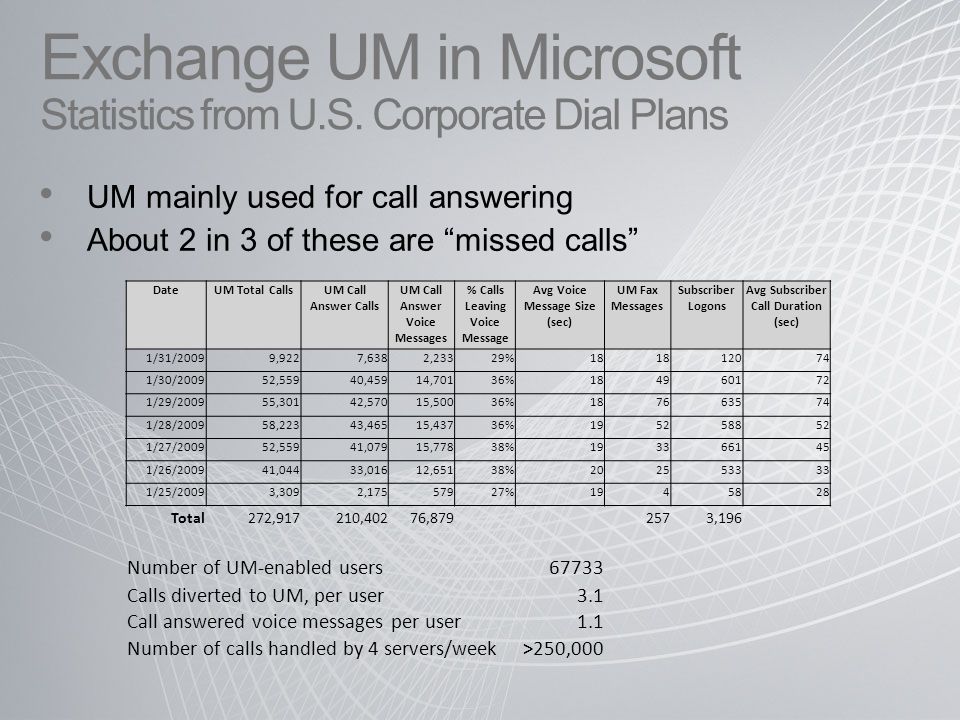 Exchange UM in Microsoft
Statistics from U.S. Corporate Dial Plans

• UM mainly used for call answering
• About 2 in 3 of these are “missed calls”

| Date | UM Total Calls | UM Call Answer Calls | UM Call Answer Voice Messages | % Calls Leaving Voice Message | Avg Voice Message Size (sec) | UM Fax Messages | Subscriber Logons | Avg Subscriber Call Duration (sec) |
|---|---|---|---|---|---|---|---|---|
| 1/31/2009 | 9,922 | 7,638 | 2,233 | 29% | 18 | 18 | 120 | 74 |
| 1/30/2009 | 52,559 | 40,459 | 14,701 | 36% | 18 | 49 | 601 | 72 |
| 1/29/2009 | 55,301 | 42,570 | 15,500 | 36% | 18 | 76 | 635 | 74 |
| 1/28/2009 | 58,223 | 43,465 | 15,437 | 36% | 19 | 52 | 588 | 52 |
| 1/27/2009 | 52,559 | 41,079 | 15,778 | 38% | 19 | 33 | 661 | 45 |
| 1/26/2009 | 41,044 | 33,016 | 12,651 | 38% | 20 | 25 | 533 | 33 |
| 1/25/2009 | 3,309 | 2,175 | 579 | 27% | 19 | 4 | 58 | 28 |
| Total | 272,917 | 210,402 | 76,879 | | | 257 | 3,196 | |

| | |
|---|---|
| Number of UM-enabled users | 67733 |
| Calls diverted to UM, per user | 3.1 |
| Call answered voice messages per user | 1.1 |
| Number of calls handled by 4 servers/week | >250,000 |